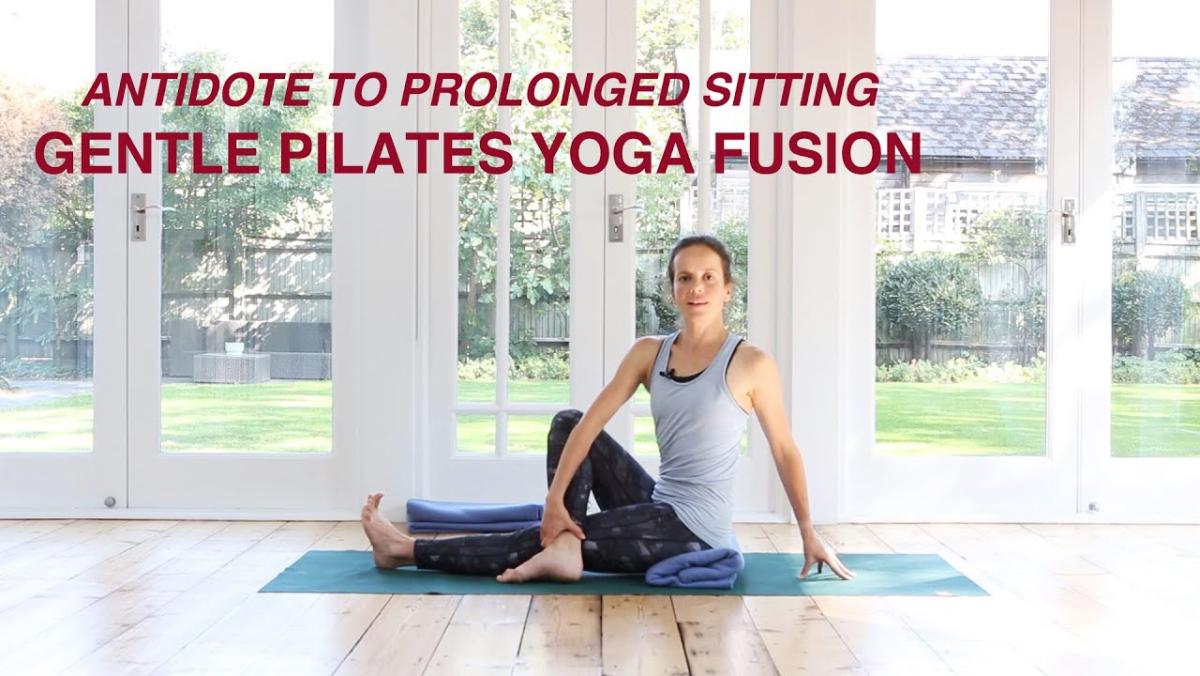 ANTIDOTE TO PROLONGED SITTING
GENTLE PILATES YOGA FUSION